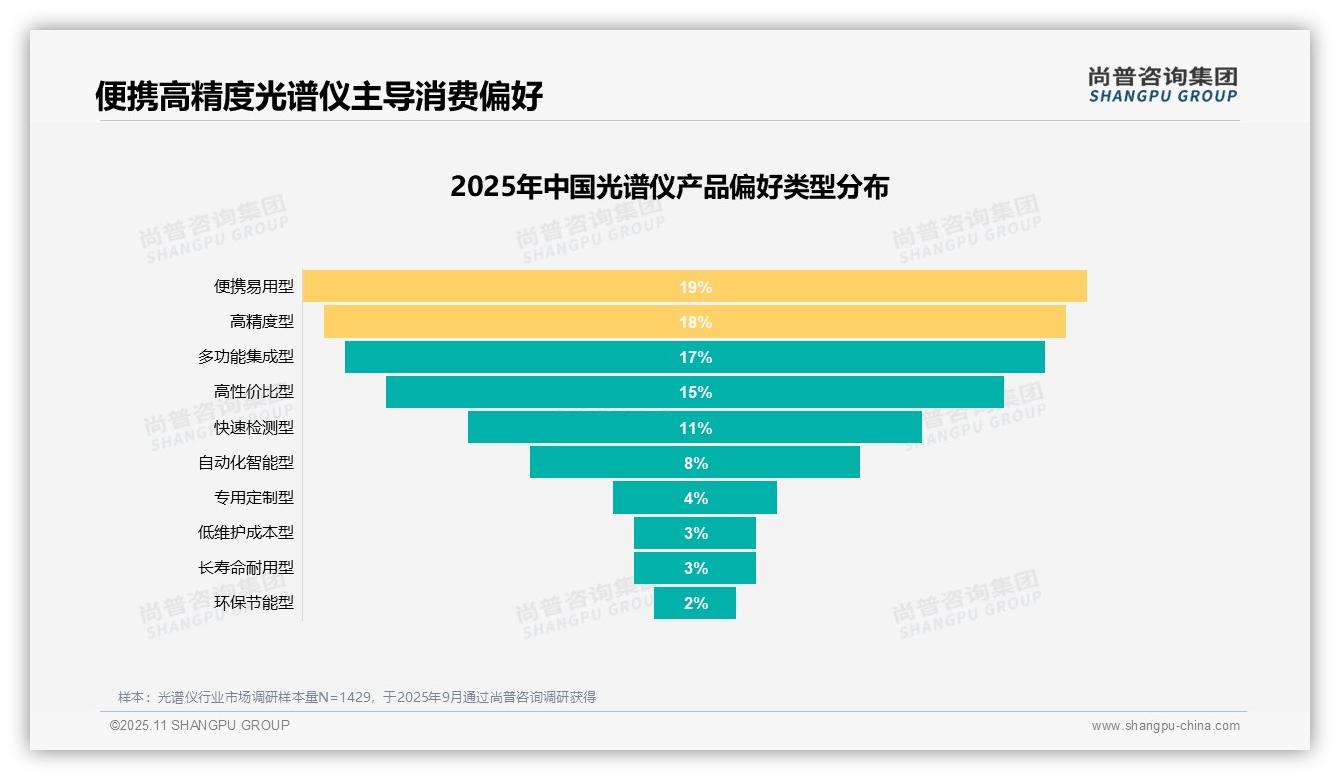 便携高精度光谱仪主导消费偏好

尚普咨询集团
SHANGPU GROUP

2025年中国光谱仪产品偏好类型分布

尚普咨询集团 SHANGPU GROUP

便携易用型 19%
高精度型 18%
多功能集成型 17%
高性价比型 15%
快速检测型 11%
自动化智能型 8%
专用定制型 4%
低维护成本型 3%
长寿命耐用型 3%
环保节能型 2%

样本：光谱仪行业市场调研样本量N=1429，于2025年9月通过尚普咨询调研获得

©2025.11 SHANGPU GROUP

www.shangpu-china.com